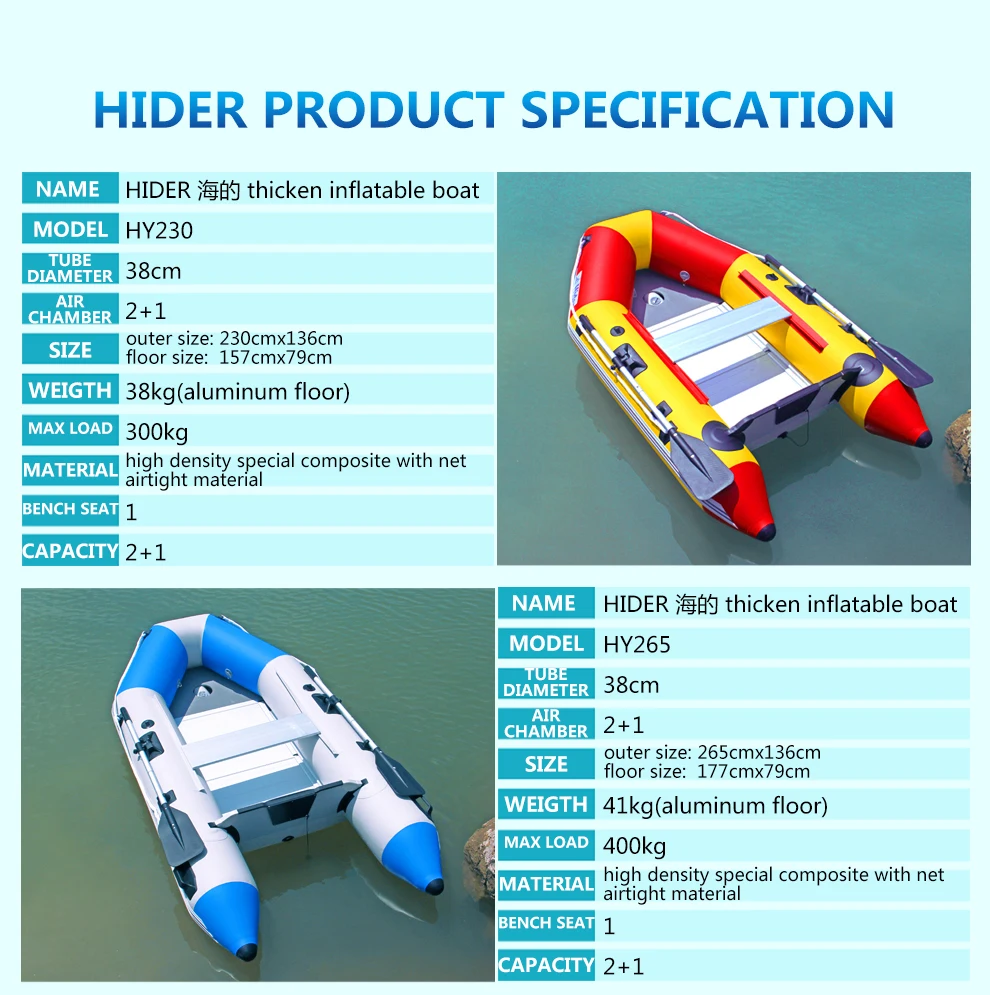 HIDER PRODUCT SPECIFICATION

| NAME | HIDER 海的 thicken inflatable boat |
|---|---|
| MODEL | HY230 |
| TUBE DIAMETER | 38cm |
| AIR CHAMBER | 2+1 |
| SIZE | outer size: 230cmx136cm floor size: 157cmx79cm |
| WEIGTH | 38kg(aluminum floor) |
| MAX LOAD | 300kg |
| MATERIAL | high density special composite with net airtight material |
| BENCH SEAT | 1 |
| CAPACITY | 2+1 |

| NAME | HIDER 海的 thicken inflatable boat |
|---|---|
| MODEL | HY265 |
| TUBE DIAMETER | 38cm |
| AIR CHAMBER | 2+1 |
| SIZE | outer size: 265cmx136cm floor size: 177cmx79cm |
| WEIGTH | 41kg(aluminum floor) |
| MAX LOAD | 400kg |
| MATERIAL | high density special composite with net airtight material |
| BENCH SEAT | 1 |
| CAPACITY | 2+1 |